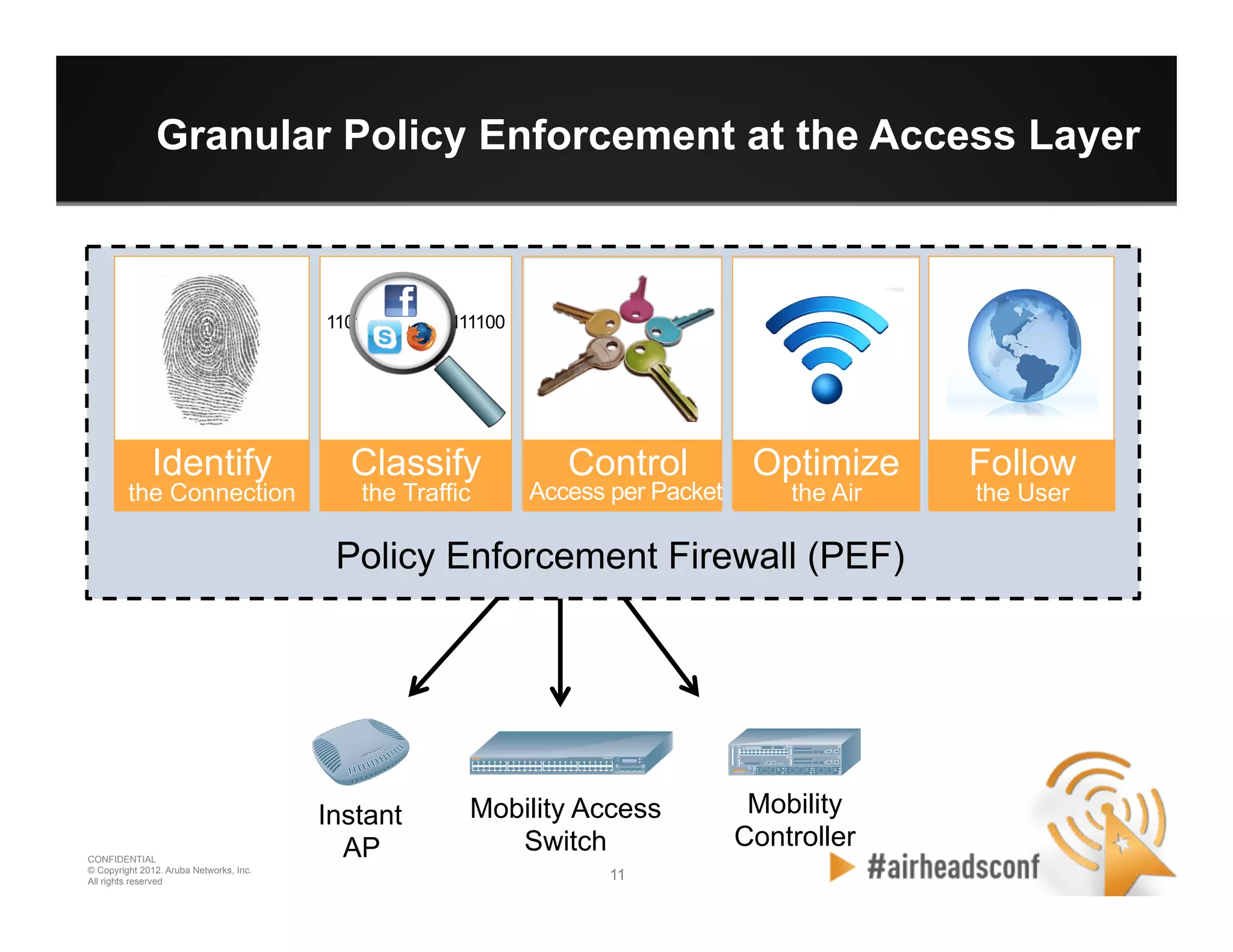 Granular Policy Enforcement at the Access Layer

110

111100

Identify
the Connection

Classify
the Traffic

Control
Access per Packet

Optimize
the Air

Follow
the User

Policy Enforcement Firewall (PEF)

Instant AP

Mobility Access Switch

Mobility Controller

CONFIDENTIAL
© Copyright 2012. Aruba Networks, Inc.
All rights reserved

11

#airheadsconf